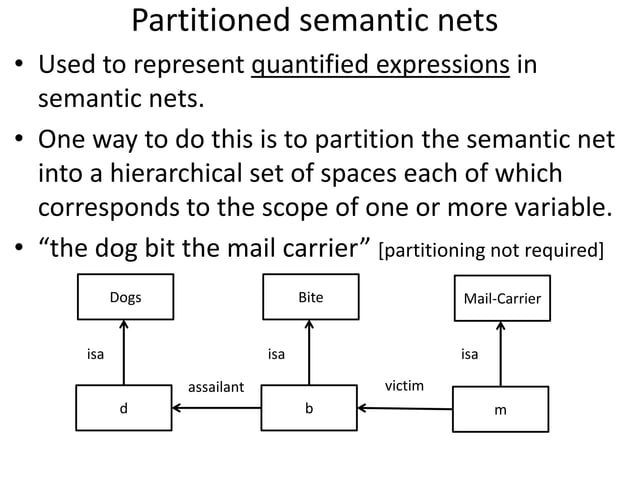 Partitioned semantic nets

• Used to represent quantified expressions in semantic nets.

• One way to do this is to partition the semantic net into a hierarchical set of spaces each of which corresponds to the scope of one or more variable.

• “the dog bit the mail carrier” [partitioning not required]

Dogs

Bite

Mail-Carrier

isa

isa

isa

assailant

victim

d

b

m